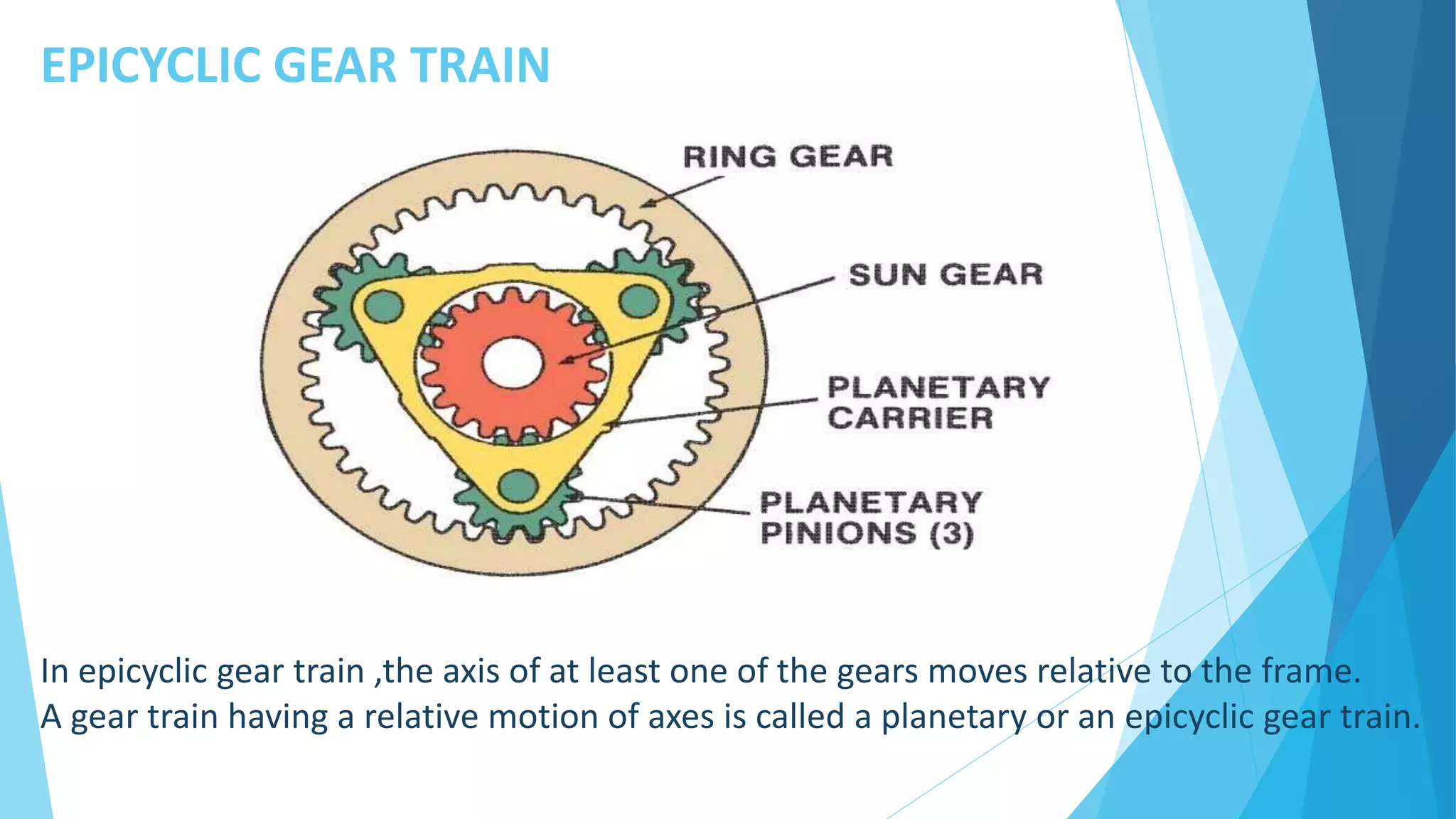 EPICYCLIC GEAR TRAIN

RING GEAR

SUN GEAR

PLANETARY CARRIER

PLANETARY PINIONS (3)

In epicyclic gear train ,the axis of at least one of the gears moves relative to the frame.
A gear train having a relative motion of axes is called a planetary or an epicyclic gear train.